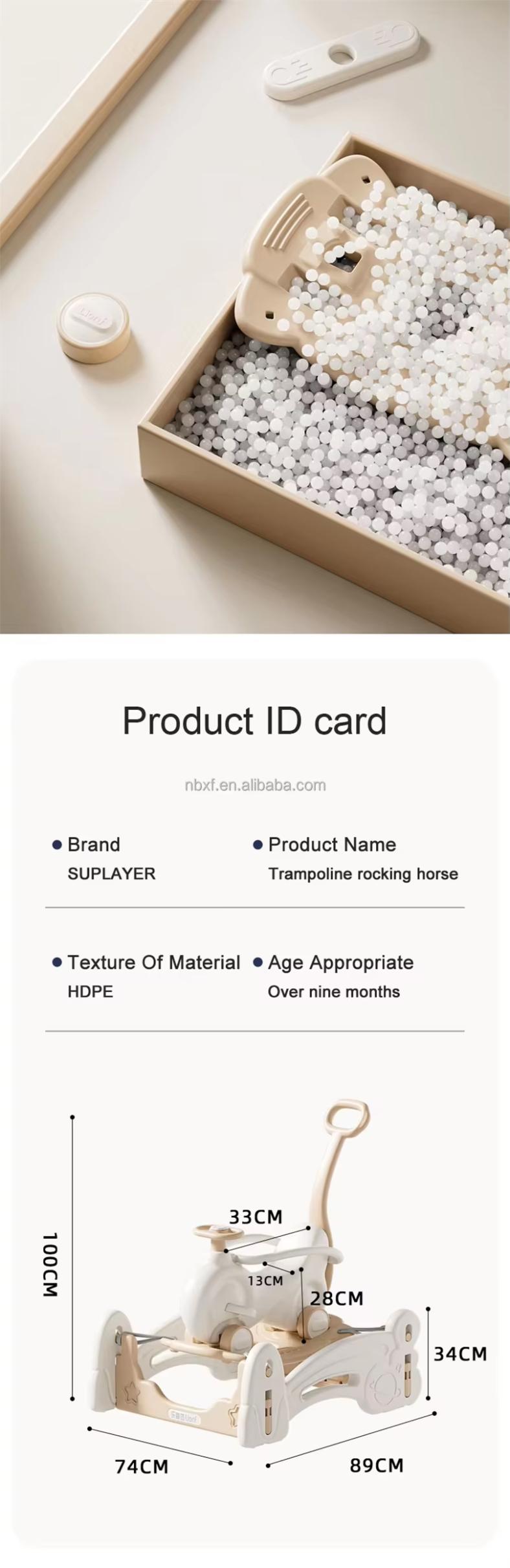 Product ID card

nbxf.en.alibaba.com

Brand
SUPLAYER

Product Name
Trampoline rocking horse

Texture Of Material
HDPE

Age Appropriate
Over nine months

100CM

33CM

13CM

28CM

34CM

74CM

89CM